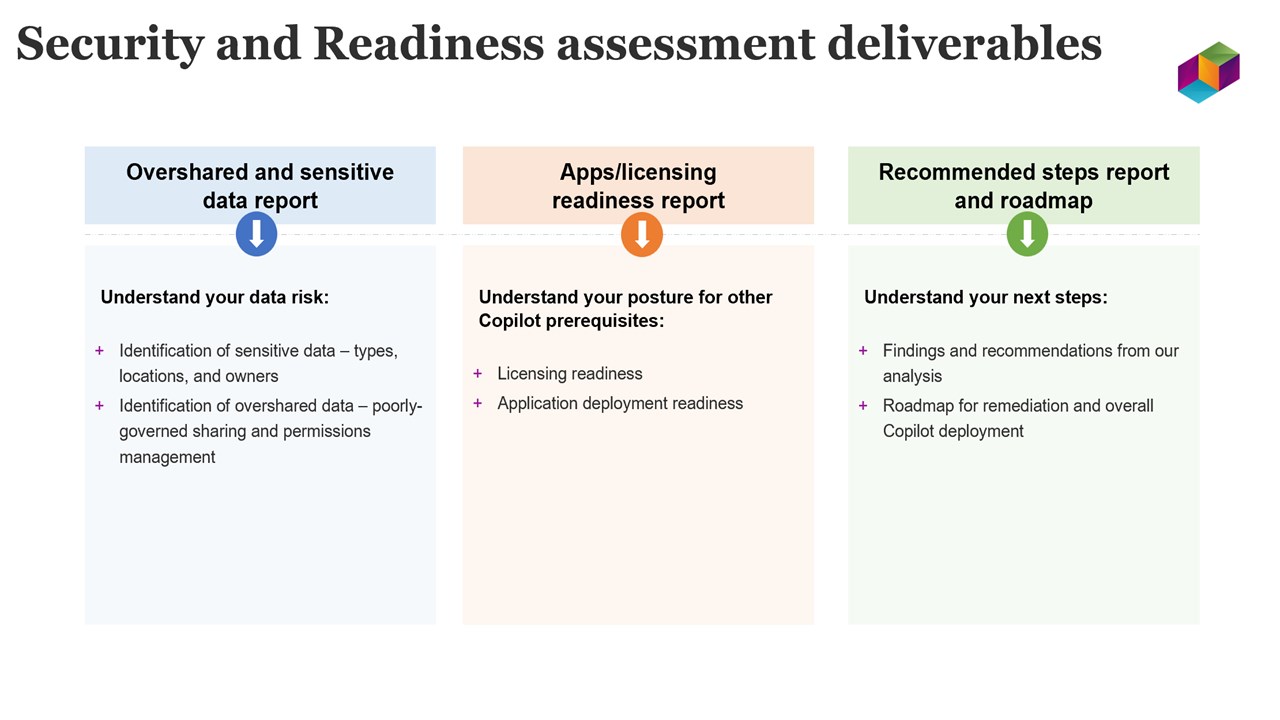 Security and Readiness assessment deliverables

Overshared and sensitive data report

Understand your data risk:

+ Identification of sensitive data – types, locations, and owners
+ Identification of overshared data – poorly-governed sharing and permissions management

Apps/licensing readiness report

Understand your posture for other Copilot prerequisites:

+ Licensing readiness
+ Application deployment readiness

Recommended steps report and roadmap

Understand your next steps:

+ Findings and recommendations from our analysis
+ Roadmap for remediation and overall Copilot deployment